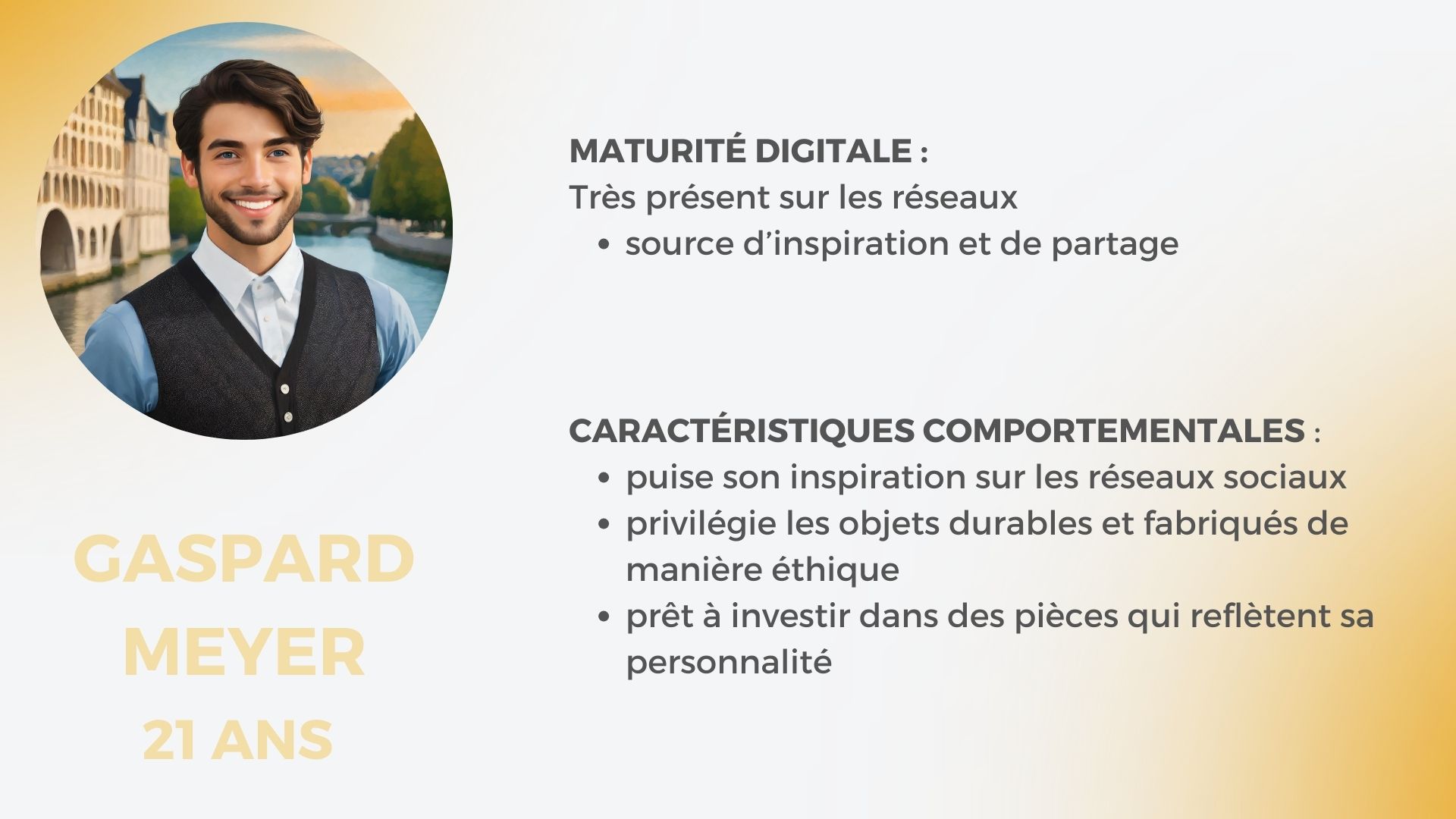 GASPARD MEYER
21 ANS

MATURITÉ DIGITALE :
Très présent sur les réseaux
• source d’inspiration et de partage

CARACTÉRISTIQUES COMPORTEMENTALES :
• puise son inspiration sur les réseaux sociaux
• privilégie les objets durables et fabriqués de manière éthique
• prêt à investir dans des pièces qui reflètent sa personnalité